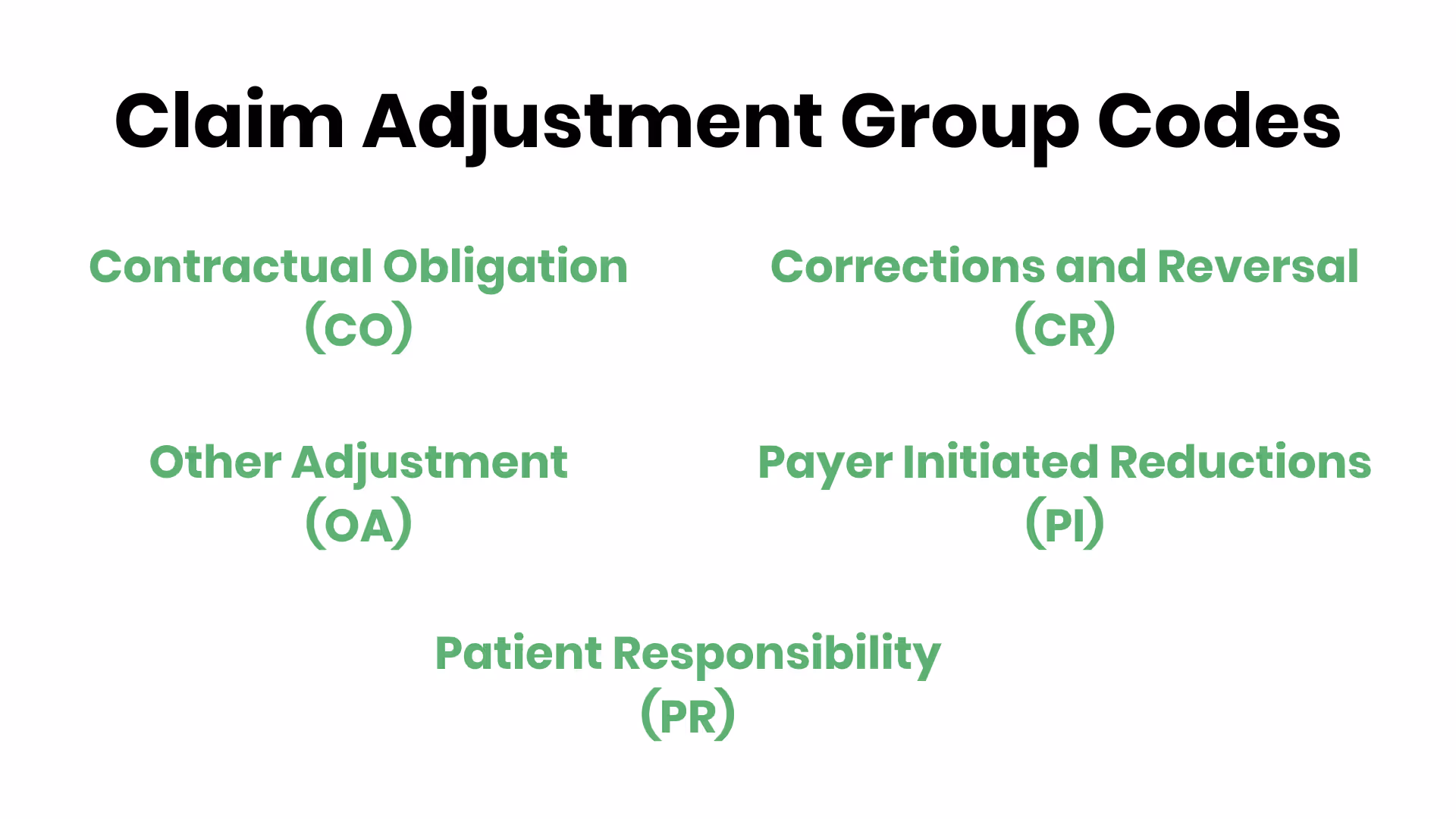 Claim Adjustment Group Codes

Contractual Obligation (CO)

Corrections and Reversal (CR)

Other Adjustment (OA)

Payer Initiated Reductions (PI)

Patient Responsibility (PR)